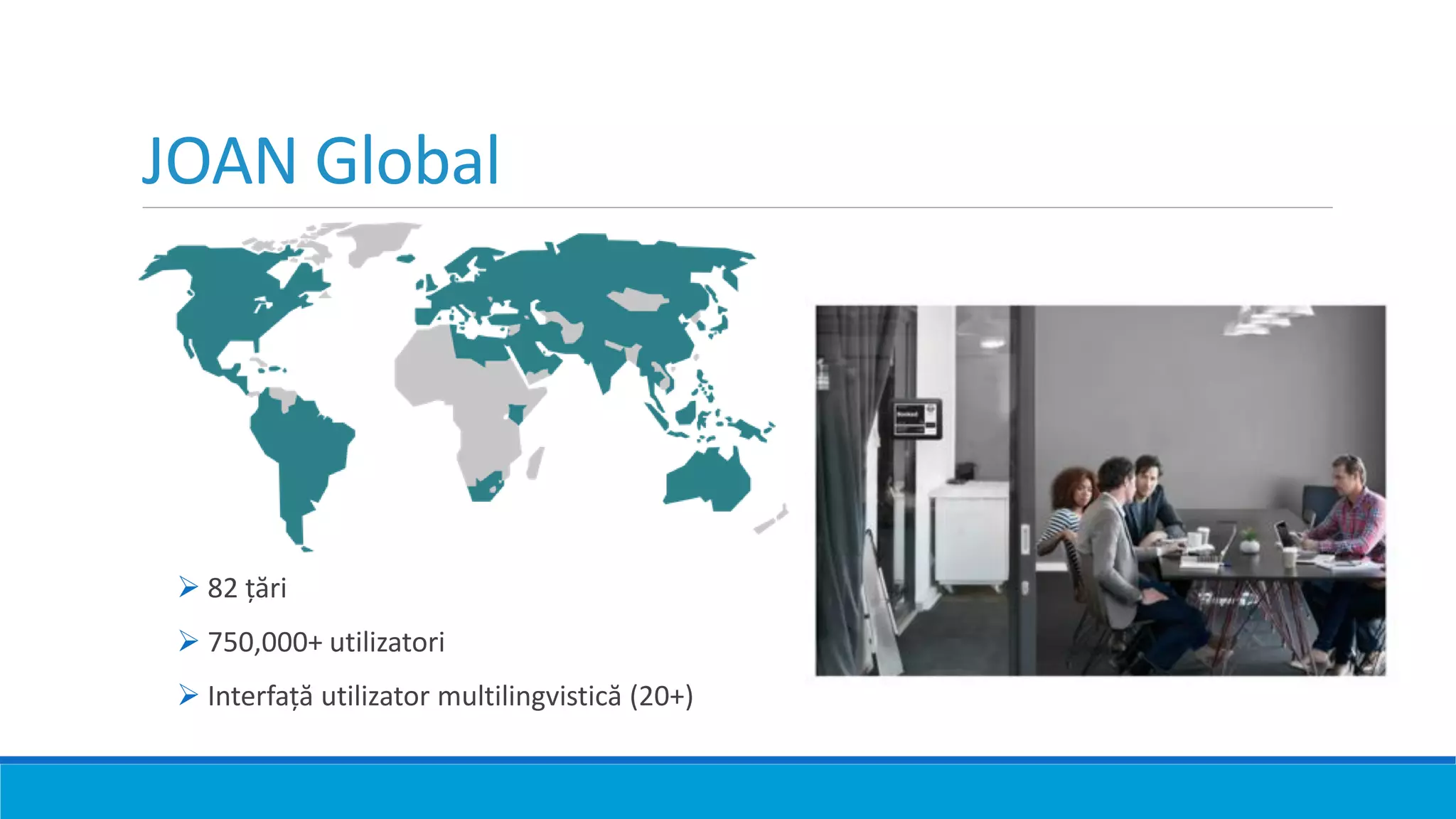 JOAN Global

➢ 82 țări

➢ 750,000+ utilizatori

➢ Interfață utilizator multilingvistică (20+)